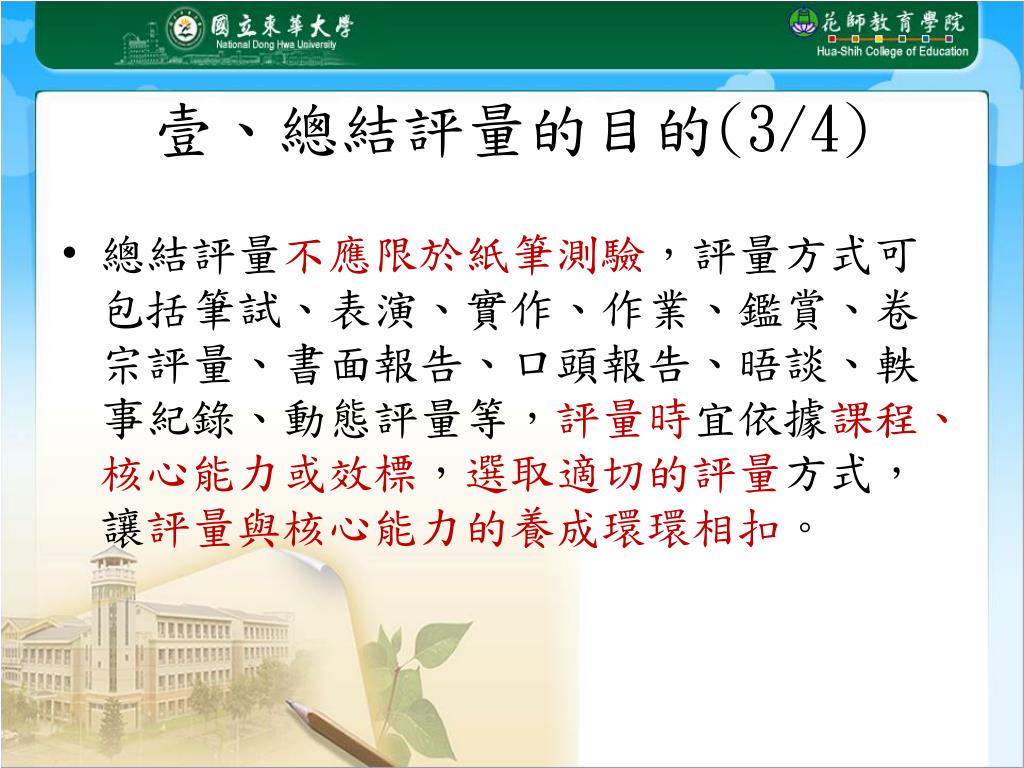 國立東華大學
National Dong Hwa University

花師教育學院
Hua-Shih College of Education

壹、總結評量的目的(3/4)

• 總結評量不應限於紙筆測驗，評量方式可包括筆試、表演、實作、作業、鑑賞、卷宗評量、書面報告、口頭報告、晤談、軼事紀錄、動態評量等，評量時宜依據課程、核心能力或效標，選取適切的評量方式，讓評量與核心能力的養成環環相扣。